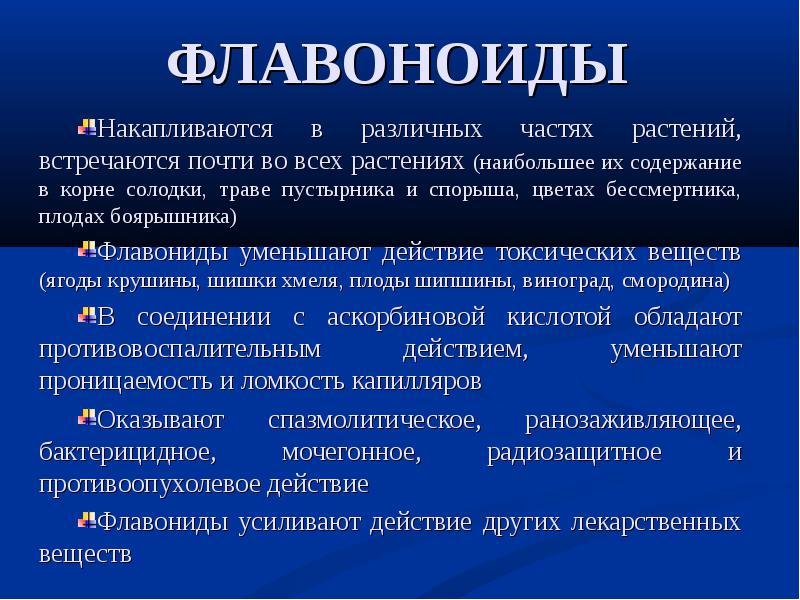 ФЛАВОНОИДЫ

Накапливаются в различных частях растений, встречаются почти во всех растениях (наибольшее их содержание в корне солодки, траве пустырника и спорыша, цветах бессмертника, плодах боярышника)

Флавониды уменьшают действие токсических веществ (ягоды крушины, шишки хмеля, плоды шипшины, виноград, смородина)

В соединении с аскорбиновой кислотой обладают противовоспалительным действием, уменьшают проницаемость и ломкость капилляров

Оказывают спазмолитическое, ранозаживляющее, бактерицидное, мочегонное, радиозащитное и противоопухолевое действие

Флавониды усиливают действие других лекарственных веществ